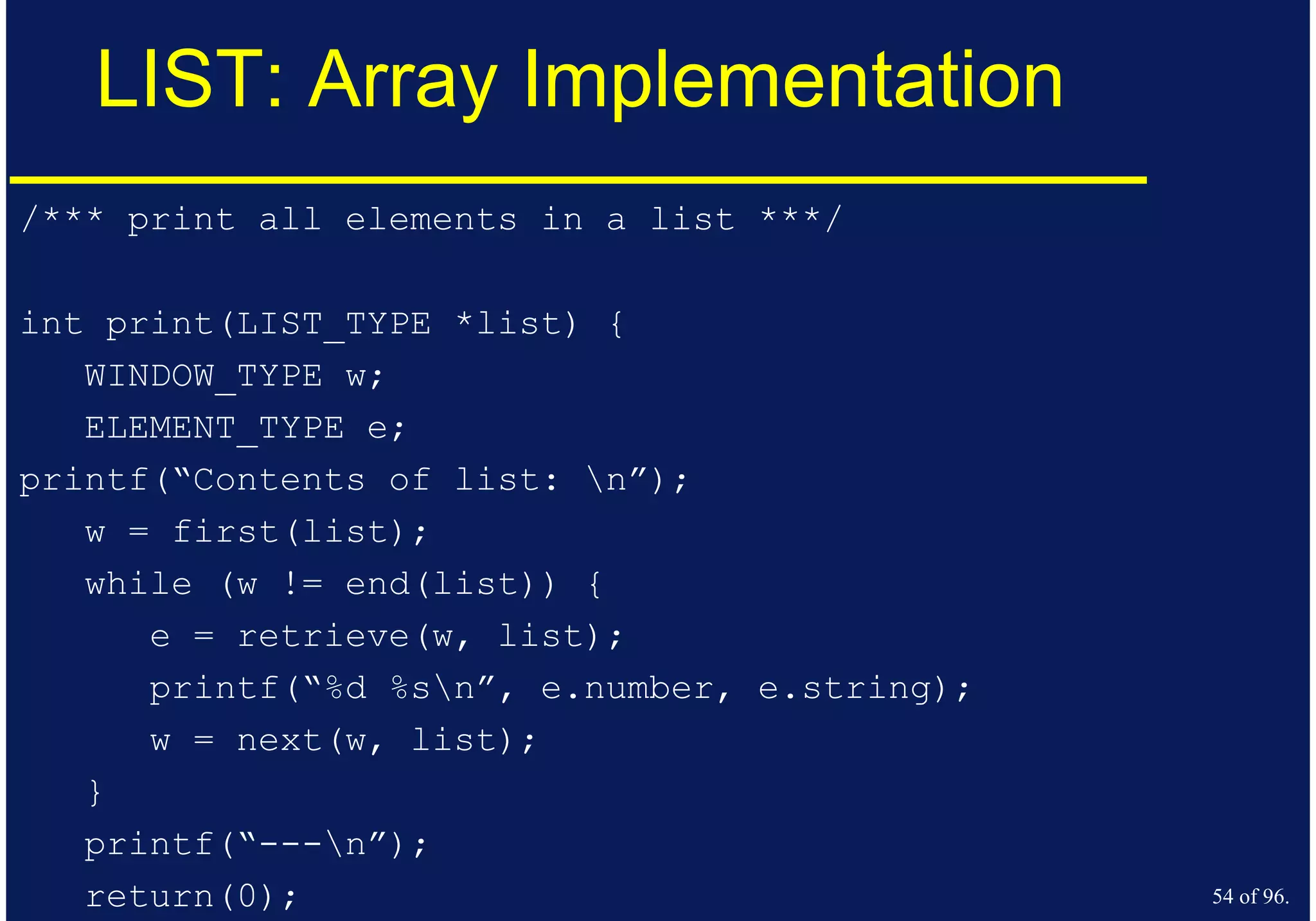 LIST: Array Implementation

/*** print all elements in a list ***/

int print(LIST_TYPE *list) {
    WINDOW_TYPE w;
    ELEMENT_TYPE e;
printf(“Contents of list: \n”);
    w = first(list);
    while (w != end(list)) {
        e = retrieve(w, list);
        printf(“%d %s\n”, e.number, e.string);
        w = next(w, list);
    }
    printf(“---\n”);
    return(0);

54 of 96.